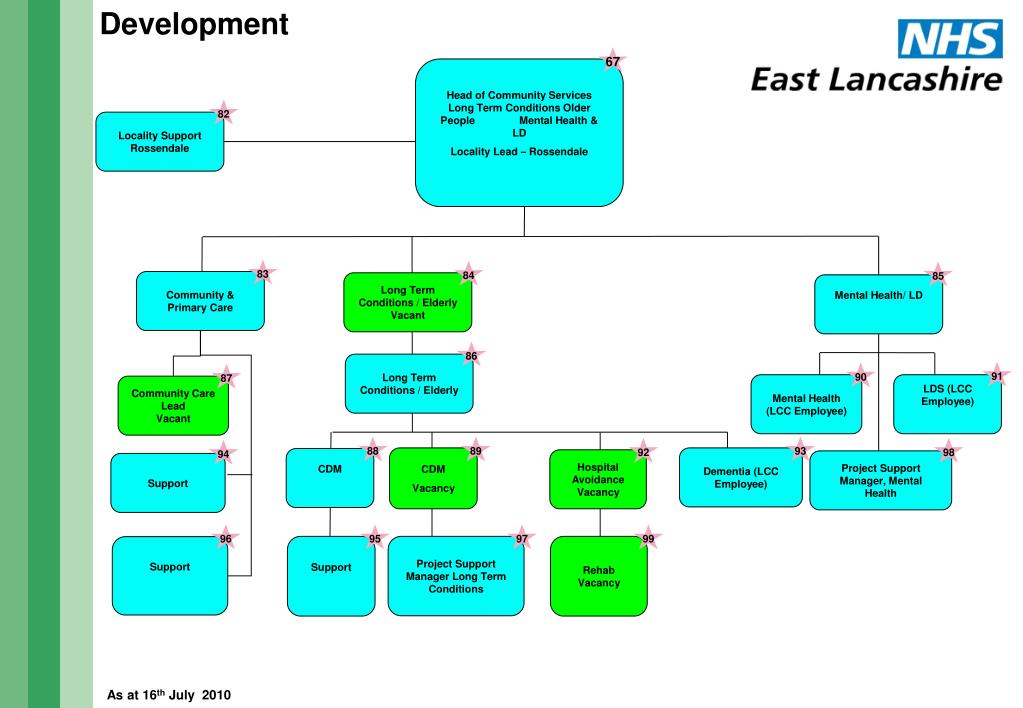 Development

NHS
East Lancashire

67
Head of Community Services Long Term Conditions Older People Mental Health & LD
Locality Lead – Rossendale

82
Locality Support Rossendale

83
Community & Primary Care

84
Long Term Conditions / Elderly Vacant

85
Mental Health/ LD

86
Long Term Conditions / Elderly

87
Community Care Lead Vacant

90
Mental Health (LCC Employee)

91
LDS (LCC Employee)

94
Support

88
CDM

89
CDM Vacancy

92
Hospital Avoidance Vacancy

93
Dementia (LCC Employee)

98
Project Support Manager, Mental Health

96
Support

95
Support

97
Project Support Manager Long Term Conditions

99
Rehab Vacancy

As at 16$^{th}$ July 2010